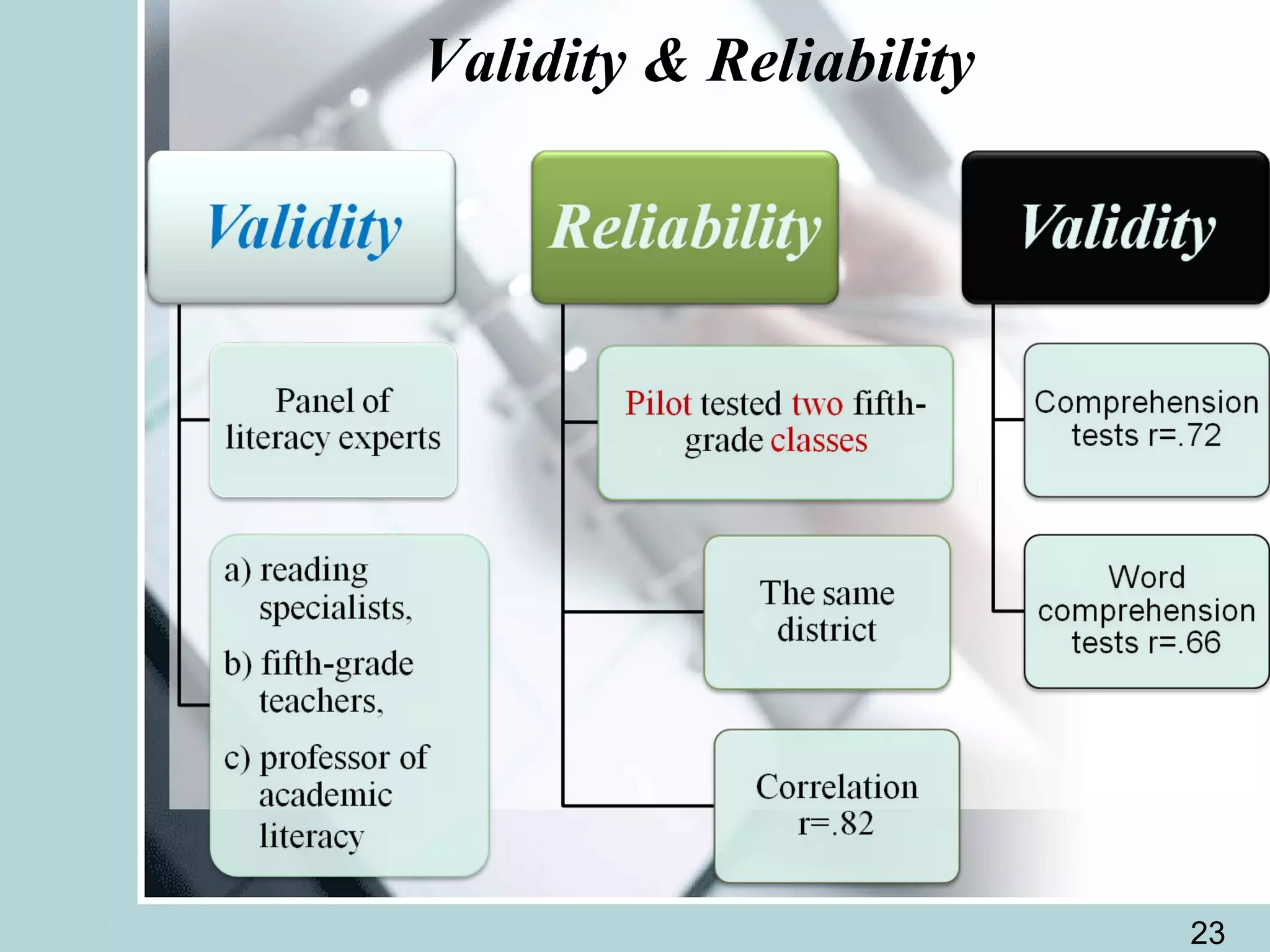 Validity & Reliability

Validity

Panel of literacy experts

a) reading specialists,
b) fifth-grade teachers,
c) professor of academic literacy

Reliability

Pilot tested two fifth-grade classes

The same district

Correlation r=.82

Validity

Comprehension tests r=.72

Word comprehension tests r=.66

23